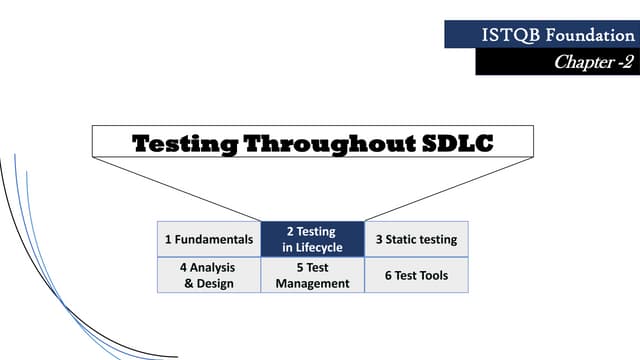 ISTQB Foundation
Chapter -2

Testing Throughout SDLC

| 1 Fundamentals | 2 Testing in Lifecycle | 3 Static testing |
|---|---|---|
| 4 Analysis & Design | 5 Test Management | 6 Test Tools |